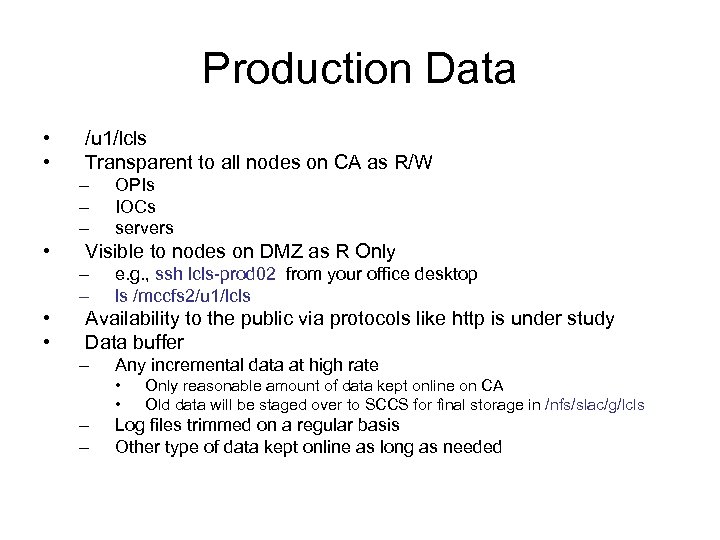 Production Data

• /u1/lcls
• Transparent to all nodes on CA as R/W
– OPIs
– IOCs
– servers
• Visible to nodes on DMZ as R Only
– e.g., ssh lcls-prod02 from your office desktop
– ls /mccfs2/u1/lcls
• Availability to the public via protocols like http is under study
• Data buffer
– Any incremental data at high rate
• Only reasonable amount of data kept online on CA
• Old data will be staged over to SCCS for final storage in /nfs/slac/g/lcls
– Log files trimmed on a regular basis
– Other type of data kept online as long as needed